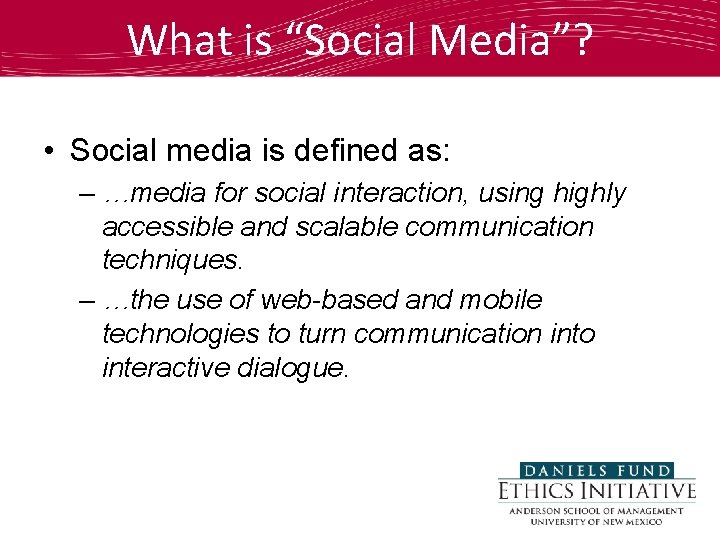 What is “Social Media”?

• Social media is defined as:

– …media for social interaction, using highly accessible and scalable communication techniques.

– …the use of web-based and mobile technologies to turn communication into interactive dialogue.

DANIELS FUND
ETHICS INITIATIVE
ANDERSON SCHOOL OF MANAGEMENT
UNIVERSITY OF NEW MEXICO